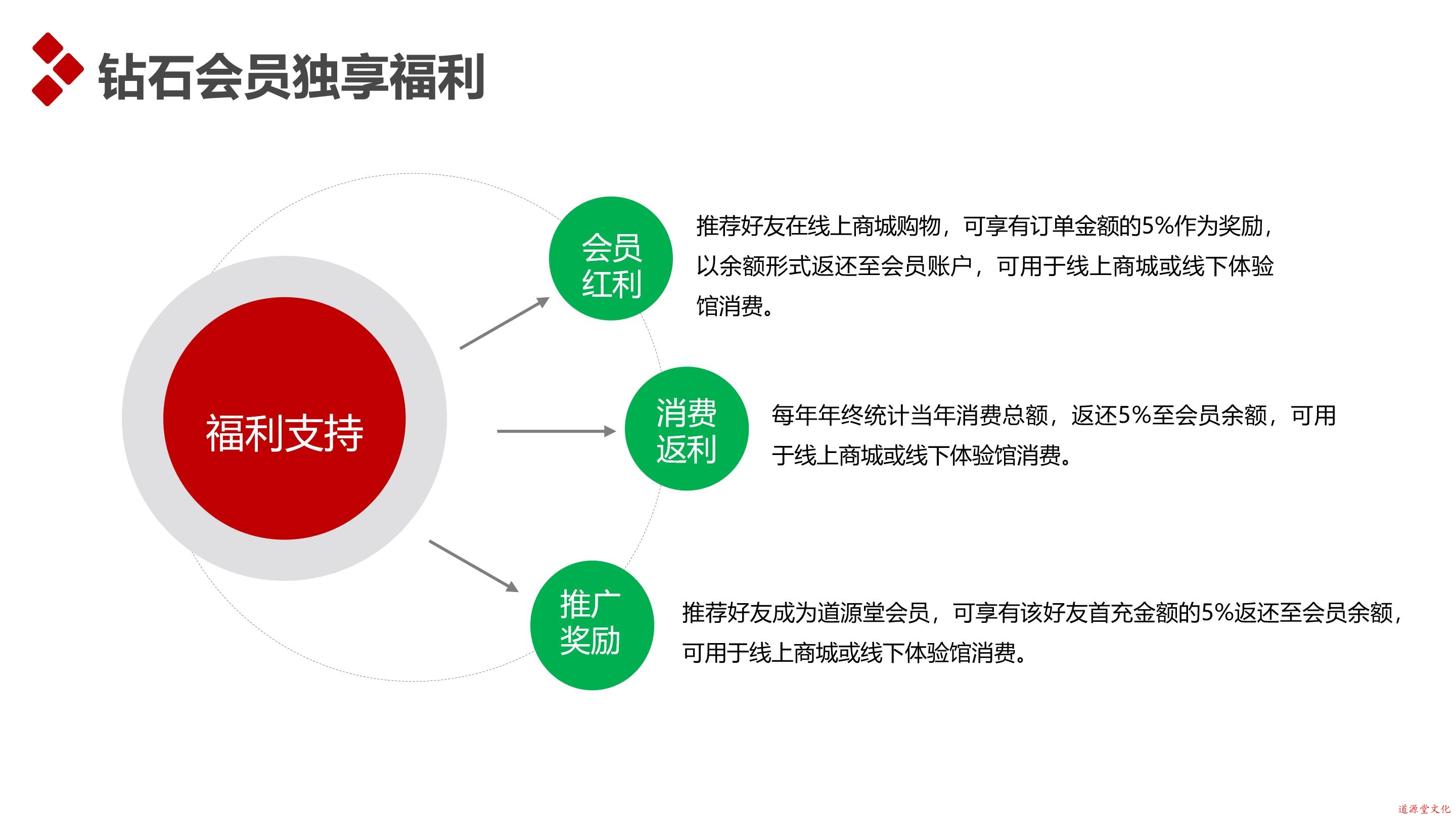 钻石会员独享福利

福利支持

会员红利

推荐好友在线上商城购物，可享有订单金额的5%作为奖励，以余额形式返还至会员账户，可用于线上商城或线下体验馆消费。

消费返利

每年年终统计当年消费总额，返还5%至会员余额，可用于线上商城或线下体验馆消费。

推广奖励

推荐好友成为道源堂会员，可享有该好友首充金额的5%返还至会员余额，可用于线上商城或线下体验馆消费。

道源堂文化